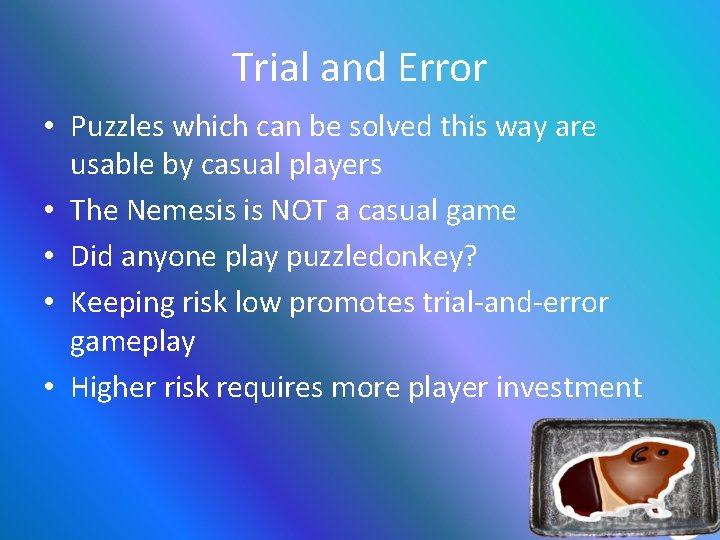 Trial and Error

• Puzzles which can be solved this way are usable by casual players
• The Nemesis is NOT a casual game
• Did anyone play puzzledonkey?
• Keeping risk low promotes trial-and-error gameplay
• Higher risk requires more player investment